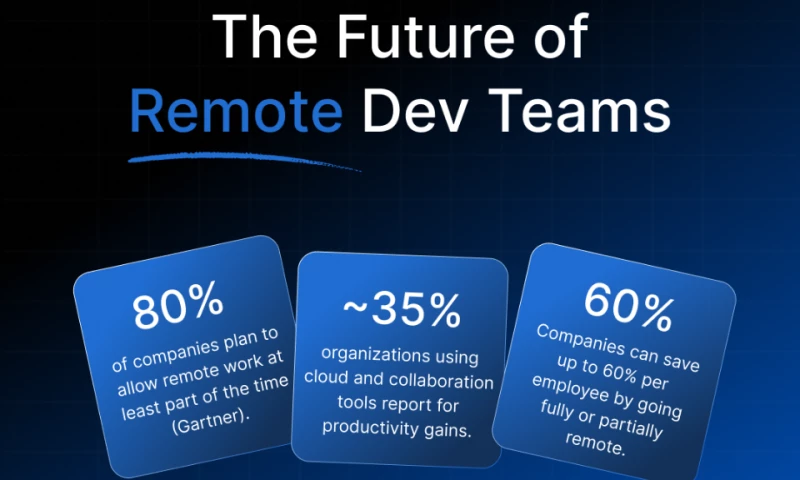 The Future of Remote Dev Teams

80%
of companies plan to allow remote work at least part of the time (Gartner).

~35%
organizations using cloud and collaboration tools report for productivity gains.

60%
Companies can save up to 60% per employee by going fully or partially remote.